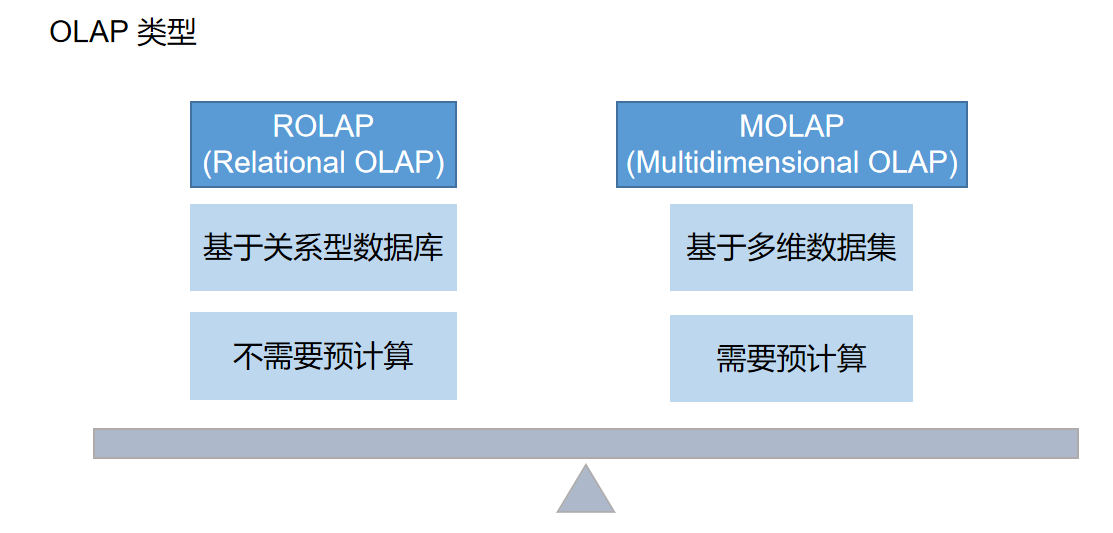 OLAP 类型

ROLAP
(Relational OLAP)

基于关系型数据库

不需要预计算

MOLAP
(Multidimensional OLAP)

基于多维数据集

需要预计算